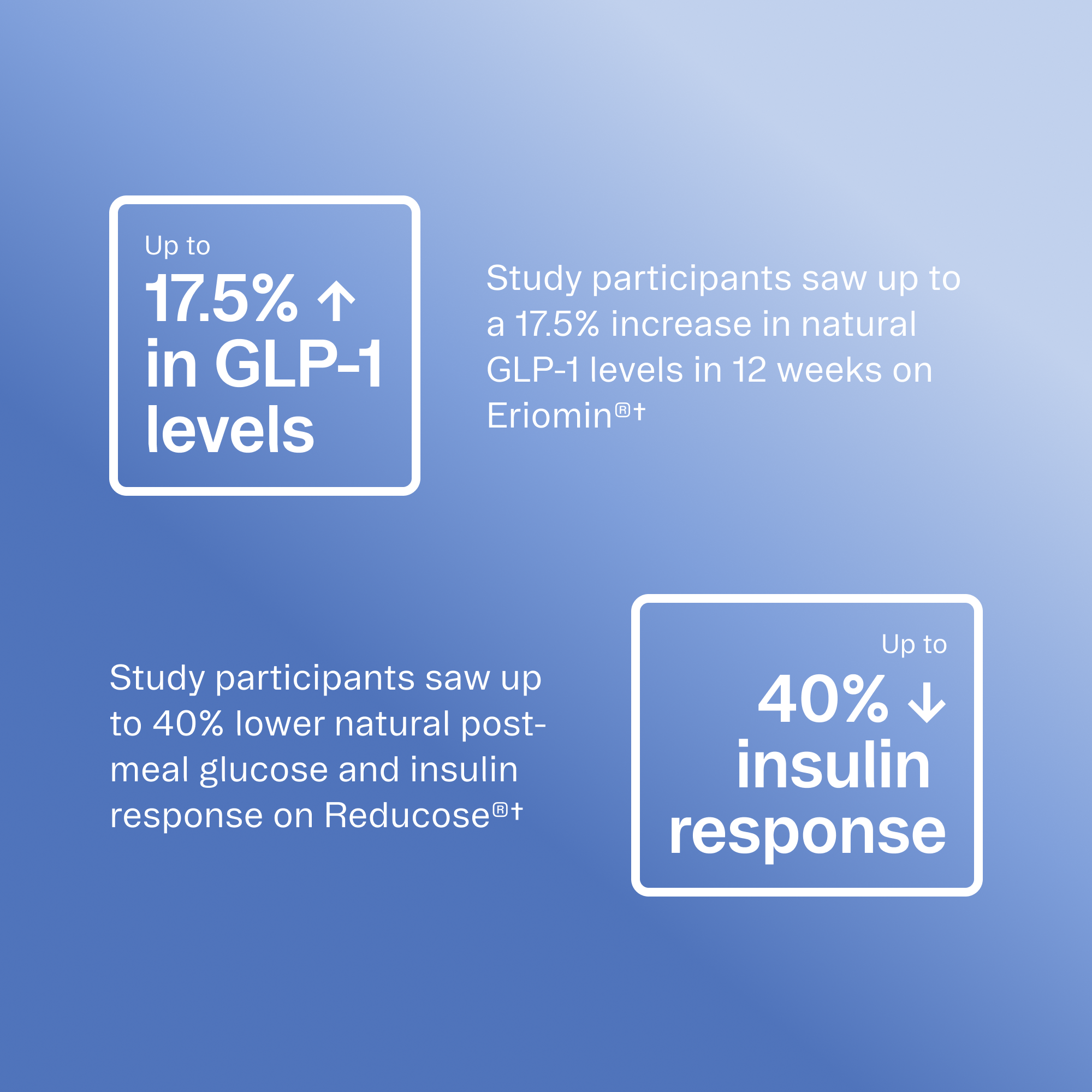 Up to
17.5% ↑
in GLP-1
levels

Study participants saw up to a 17.5% increase in natural GLP-1 levels in 12 weeks on Eriomin®†

Study participants saw up to 40% lower natural post-meal glucose and insulin response on Reducose®†

Up to
40% ↓
insulin
response